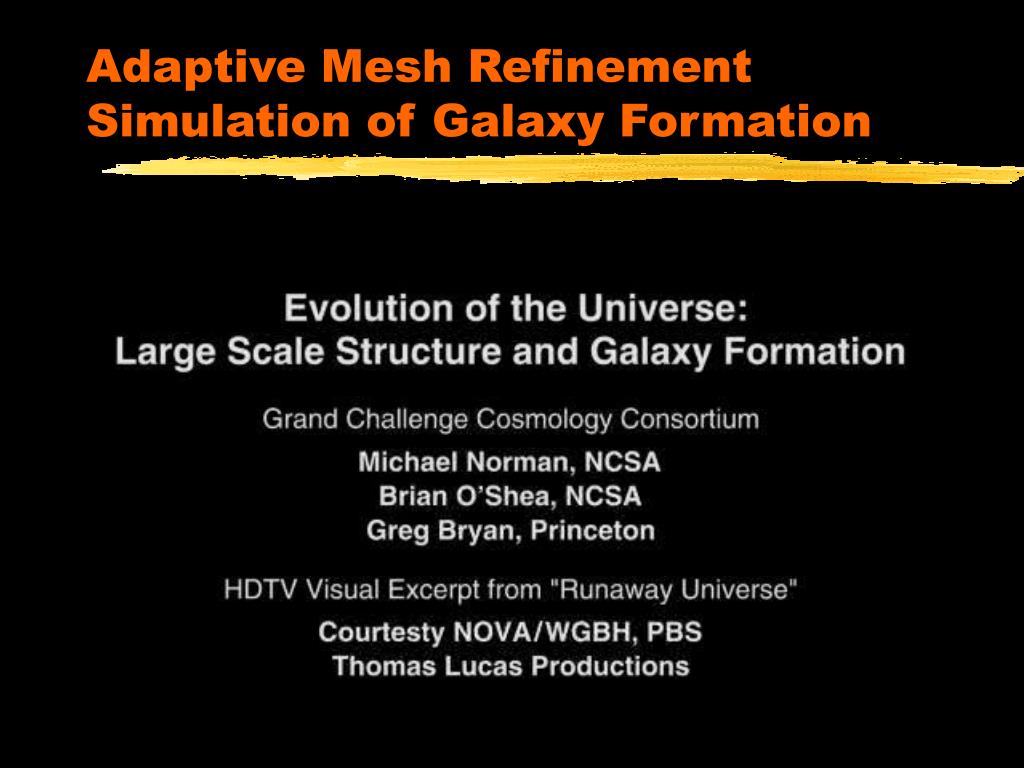 Adaptive Mesh Refinement Simulation of Galaxy Formation

Evolution of the Universe:
Large Scale Structure and Galaxy Formation

Grand Challenge Cosmology Consortium

Michael Norman, NCSA
Brian O'Shea, NCSA
Greg Bryan, Princeton

HDTV Visual Excerpt from "Runaway Universe"

Courtesty NOVA/WGBH, PBS
Thomas Lucas Productions